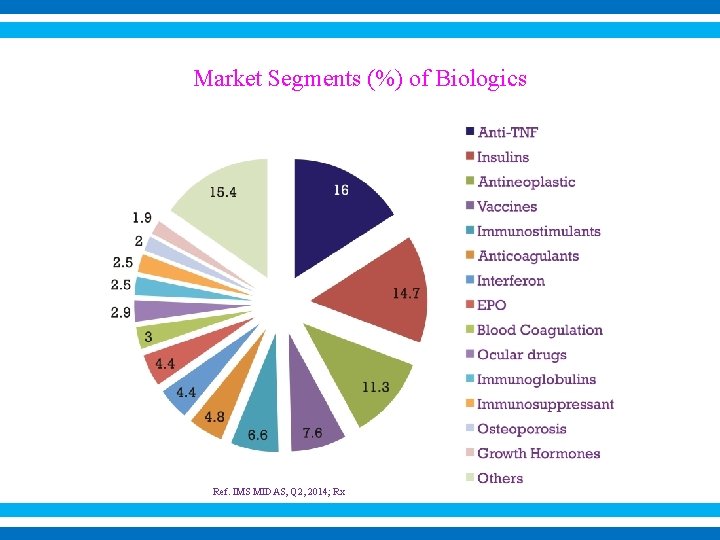 Market Segments (%) of Biologics

16
14.7
11.3
7.6
6.6
4.8
4.4
4.4
3
2.9
2.5
2.5
2
1.9
15.4

Anti-TNF
Insulins
Antineoplastic
Vaccines
Immunostimulants
Anticoagulants
Interferon
EPO
Blood Coagulation
Ocular drugs
Immunoglobulins
Immunosuppressant
Osteoporosis
Growth Hormones
Others

Ref. IMS MIDAS, Q2, 2014; Rx